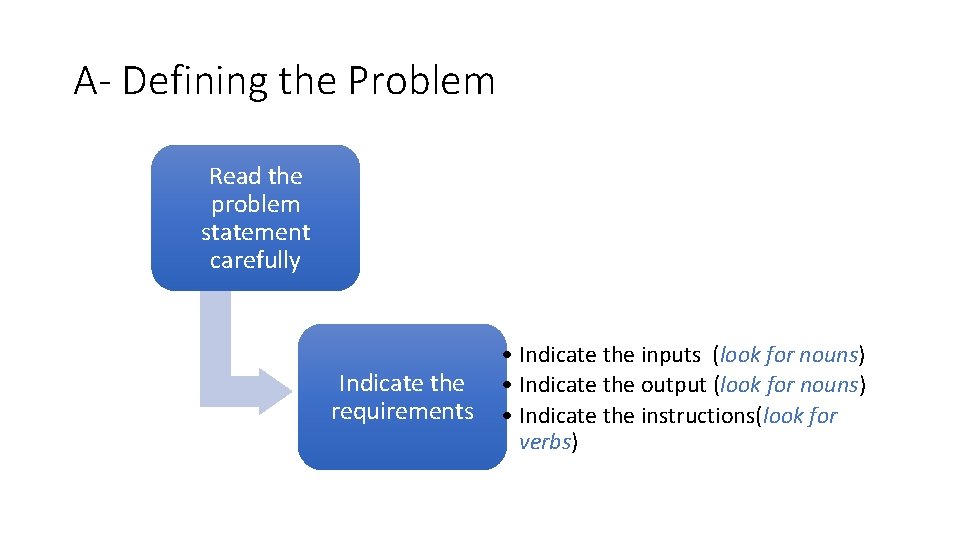 A- Defining the Problem

Read the problem statement carefully

Indicate the requirements

• Indicate the inputs (look for nouns)
• Indicate the output (look for nouns)
• Indicate the instructions(look for verbs)